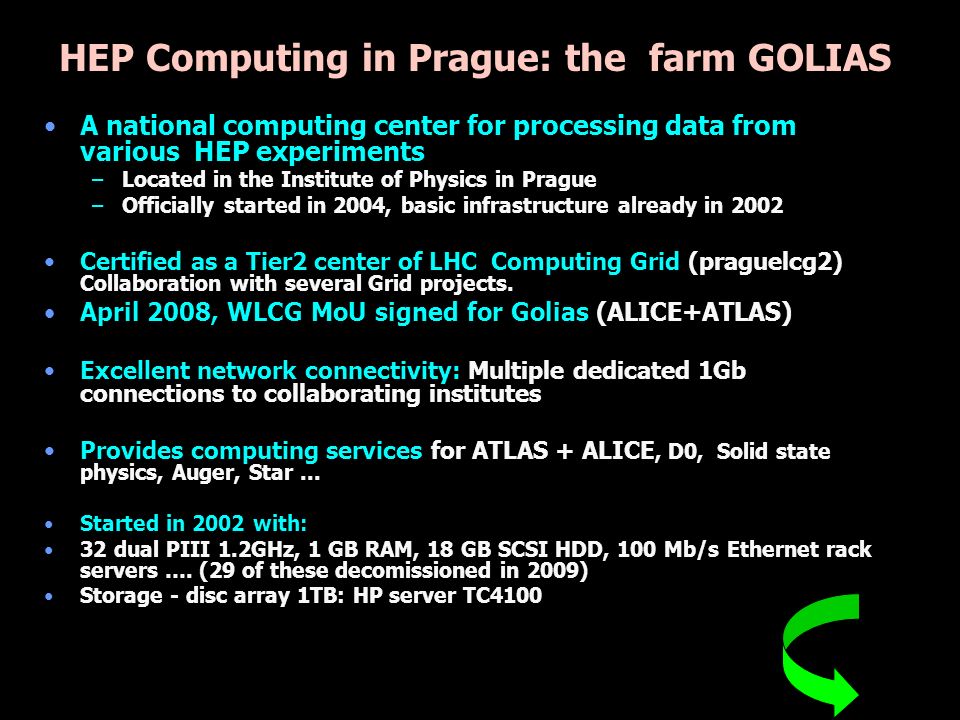 HEP Computing in Prague: the farm GOLIAS

• A national computing center for processing data from various HEP experiments
– Located in the Institute of Physics in Prague
– Officially started in 2004, basic infrastructure already in 2002

• Certified as a Tier2 center of LHC Computing Grid (praguelcg2) Collaboration with several Grid projects.
• April 2008, WLCG MoU signed for Golias (ALICE+ATLAS)

• Excellent network connectivity: Multiple dedicated 1Gb connections to collaborating institutes

• Provides computing services for ATLAS + ALICE, D0, Solid state physics, Auger, Star ...

• Started in 2002 with:
• 32 dual PIII 1.2GHz, 1 GB RAM, 18 GB SCSI HDD, 100 Mb/s Ethernet rack servers .... (29 of these decomissioned in 2009)
• Storage - disc array 1TB: HP server TC4100